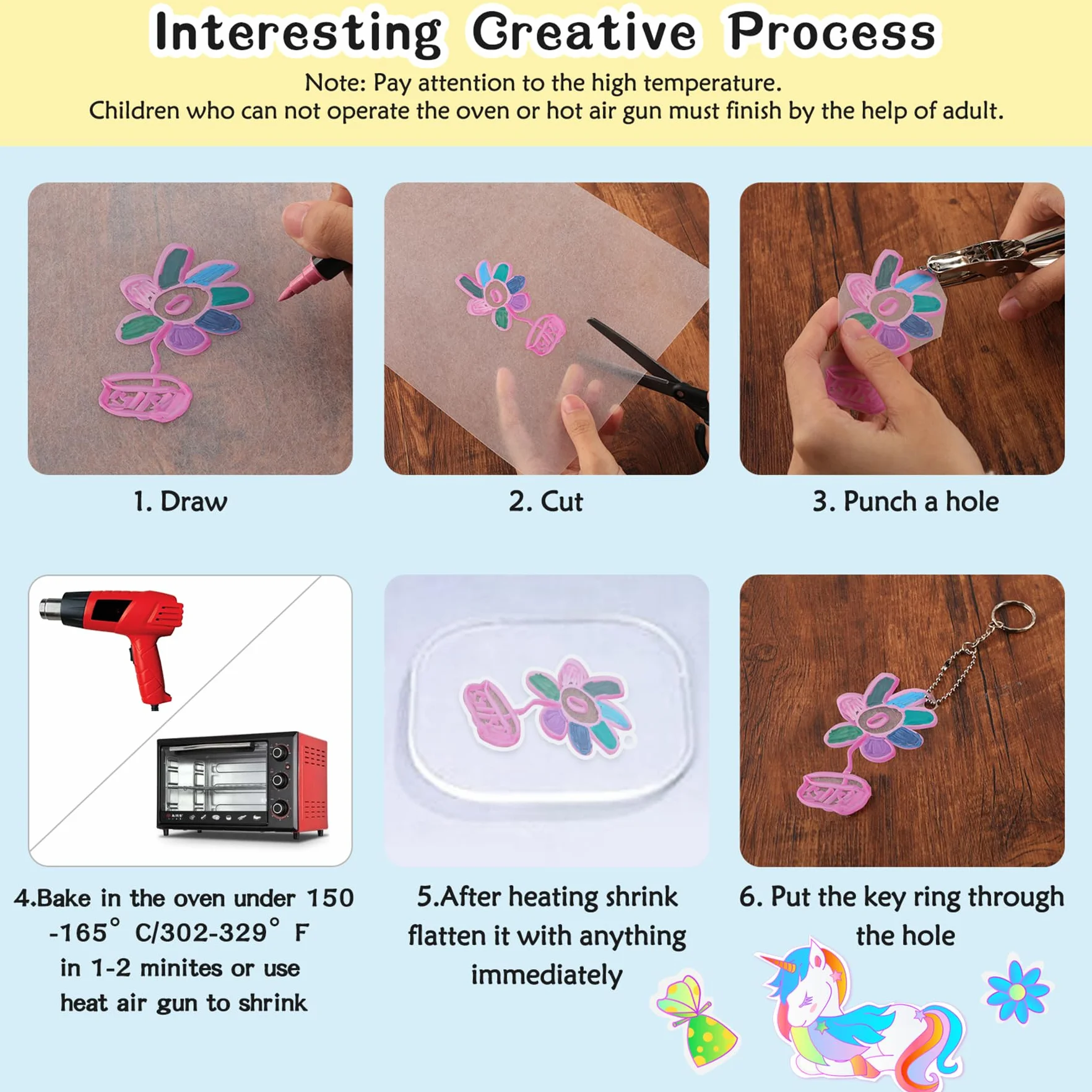 Interesting Creative Process

Note: Pay attention to the high temperature.
Children who can not operate the oven or hot air gun must finish by the help of adult.

1. Draw

2. Cut

3. Punch a hole

4.Bake in the oven under 150 -165° C/302-329° F in 1-2 minites or use heat air gun to shrink

5.After heating shrink flatten it with anything immediately

6. Put the key ring through the hole